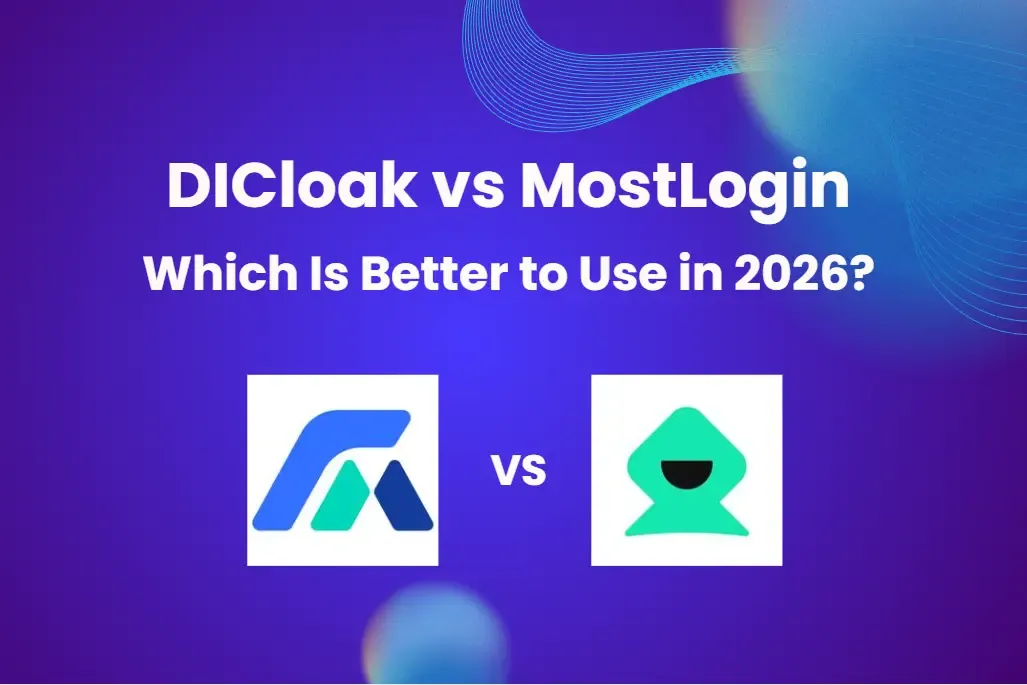 DICloak vs MostLogin
Which Is Better to Use in 2026?

VS